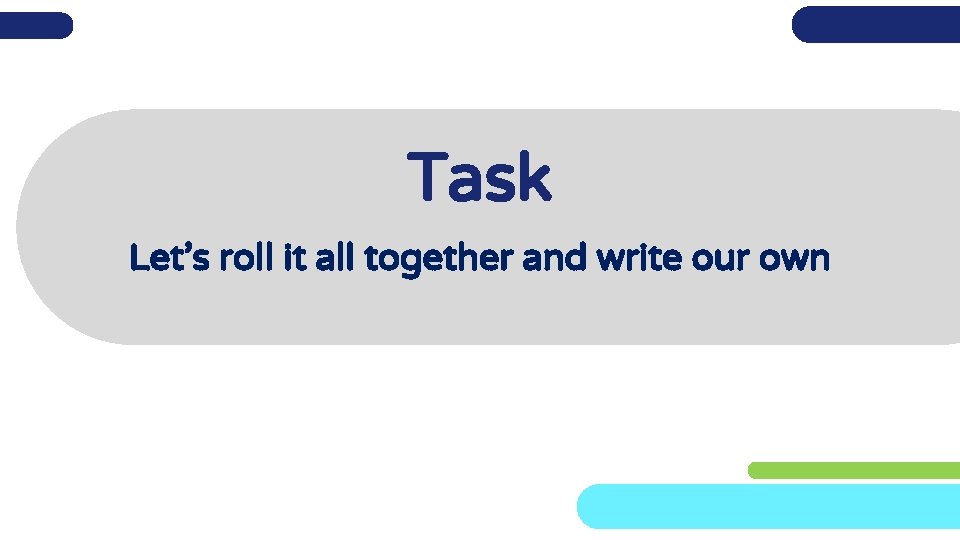 Task

Let’s roll it all together and write our own